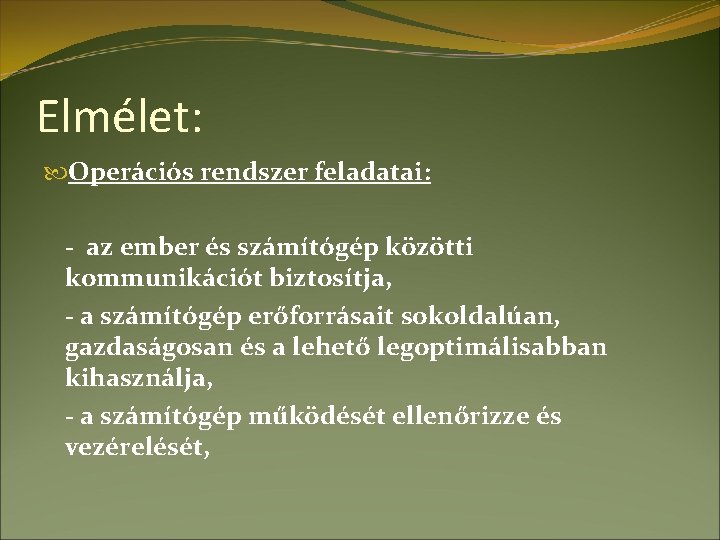 Elmélet:

Operációs rendszer feladatai:

- az ember és számítógép közötti kommunikációt biztosítja,

- a számítógép erőforrásait sokoldalúan, gazdaságosan és a lehető legoptimálisabban kihasználja,

- a számítógép működését ellenőrizze és vezérelését,